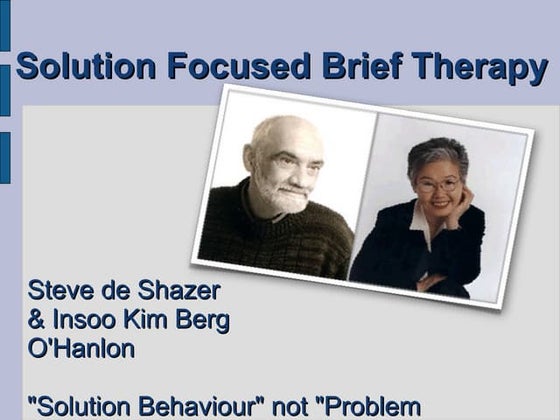 Solution Focused Brief Therapy

Steve de Shazer
& Insoo Kim Berg
O'Hanlon

"Solution Behaviour" not "Problem